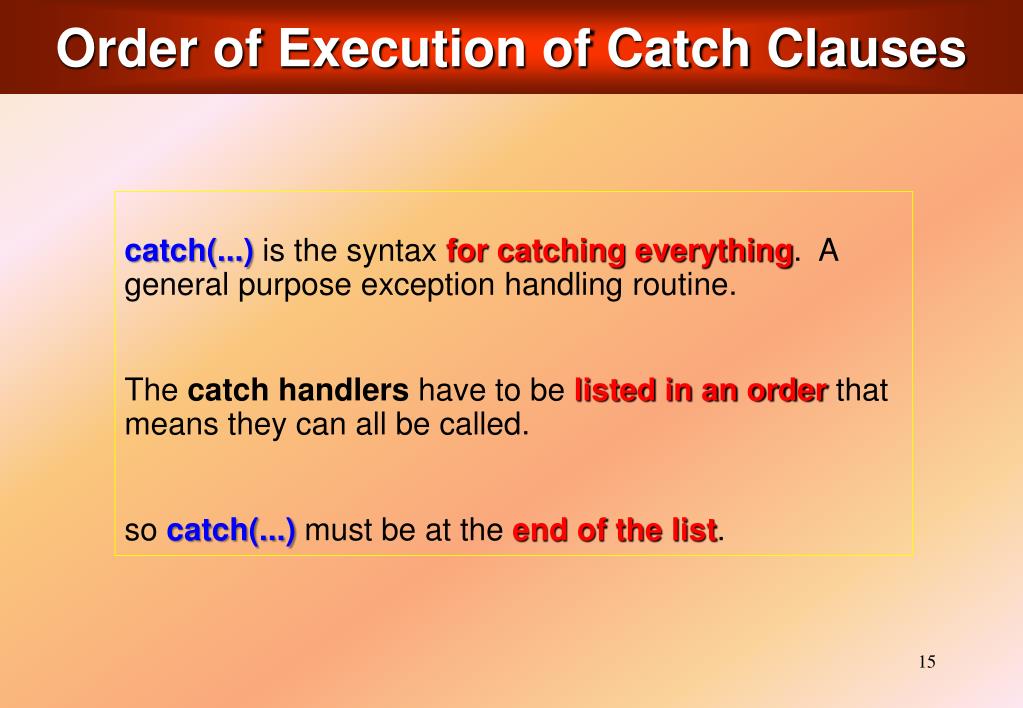 Order of Execution of Catch Clauses

catch(...) is the syntax for catching everything. A general purpose exception handling routine.

The catch handlers have to be listed in an order that means they can all be called.

so catch(...) must be at the end of the list.

15